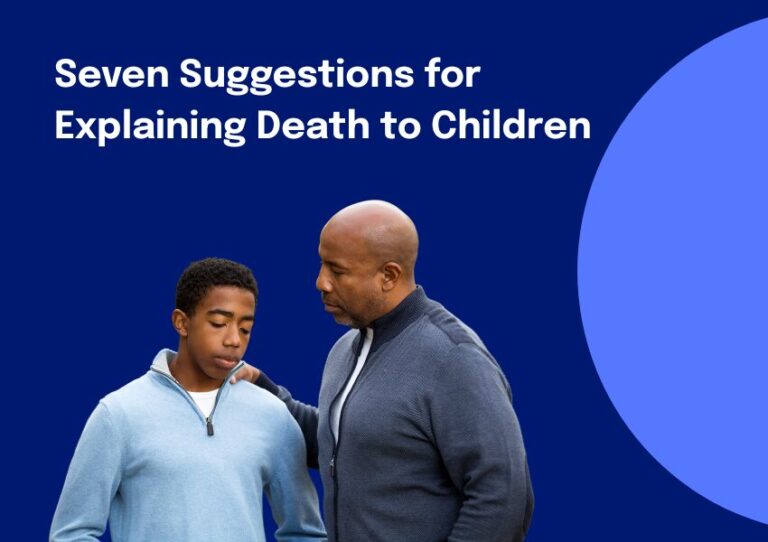 Seven Suggestions for Explaining Death to Children